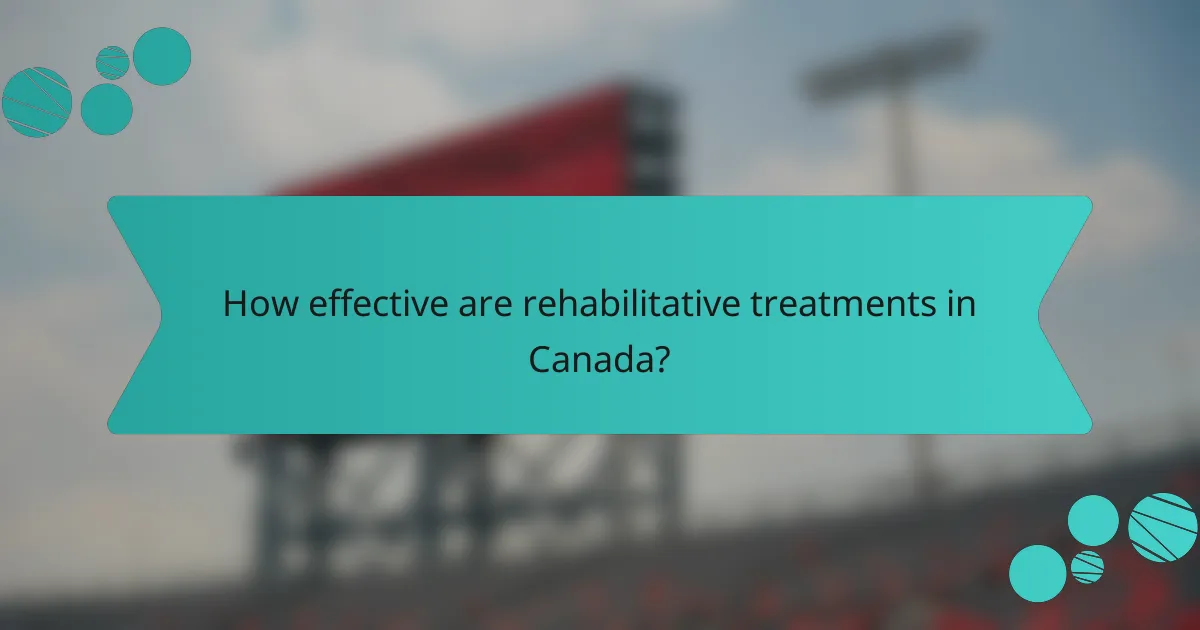 How effective are rehabilitative treatments in Canada?